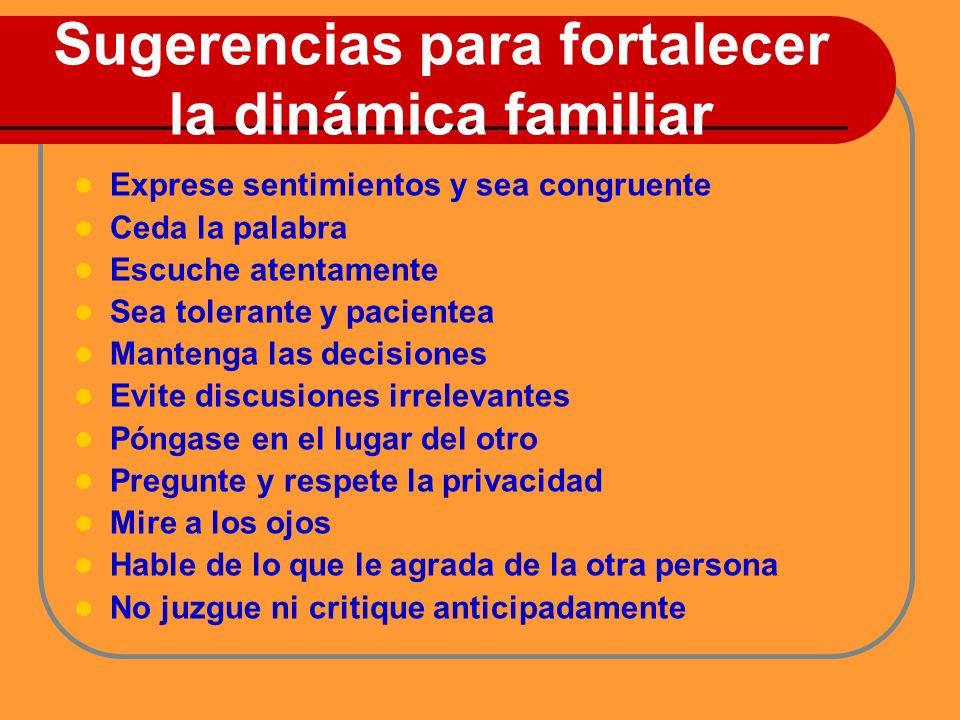 Sugerencias para fortalecer la dinámica familiar

- Exprese sentimientos y sea congruente
- Ceda la palabra
- Escuche atentamente
- Sea tolerante y pacientea
- Mantenga las decisiones
- Evite discusiones irrelevantes
- Póngase en el lugar del otro
- Pregunte y respete la privacidad
- Mire a los ojos
- Hable de lo que le agrada de la otra persona
- No juzgue ni critique anticipadamente